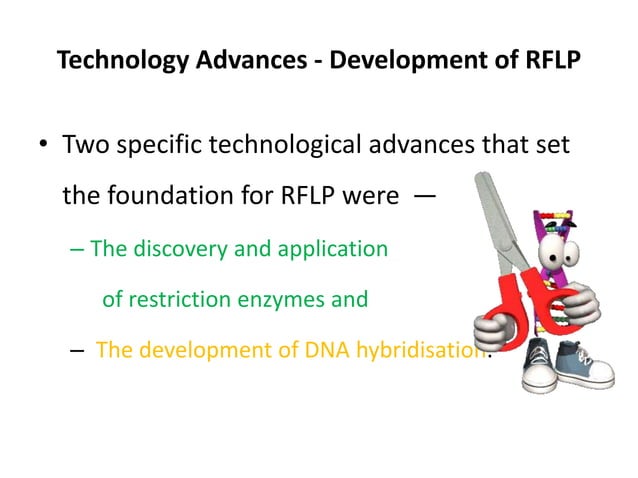 Technology Advances - Development of RFLP

• Two specific technological advances that set the foundation for RFLP were —

– The discovery and application of restriction enzymes and

– The development of DNA hybridisation.